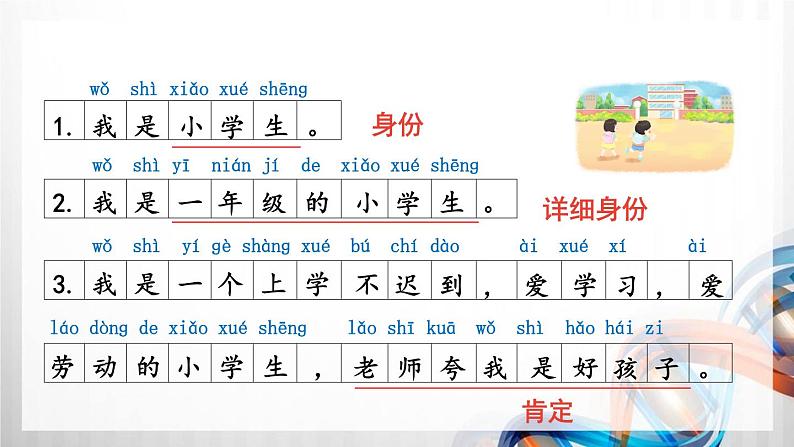 wǒ shì xiǎo xué shēng
1. 我是小学生。

身份

wǒ shì yī nián jí de xiǎo xué shēng
2. 我是一年级的小学生。

详细身份

wǒ shì yí gè shàng xué bú chí dào ài xué xí ài
3. 我是一个上学不迟到，爱学习，爱

láo dòng de xiǎo xué shēng lǎo shī kuā wǒ shì hǎo hái zi
劳动的小学生，老师夸我是好孩子。

肯定